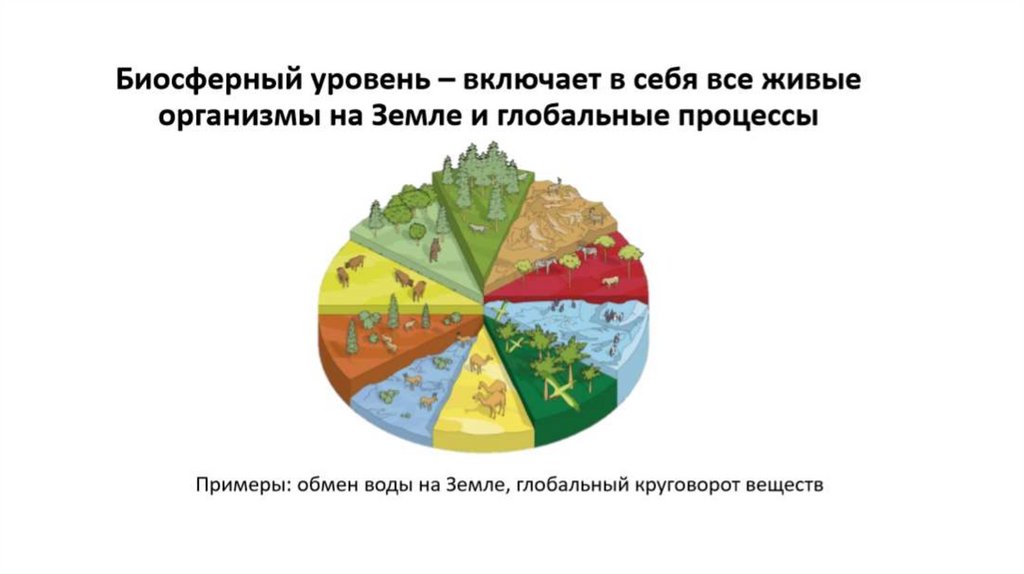 Биосферный уровень – включает в себя все живые организмы на Земле и глобальные процессы

Примеры: обмен воды на Земле, глобальный круговорот веществ